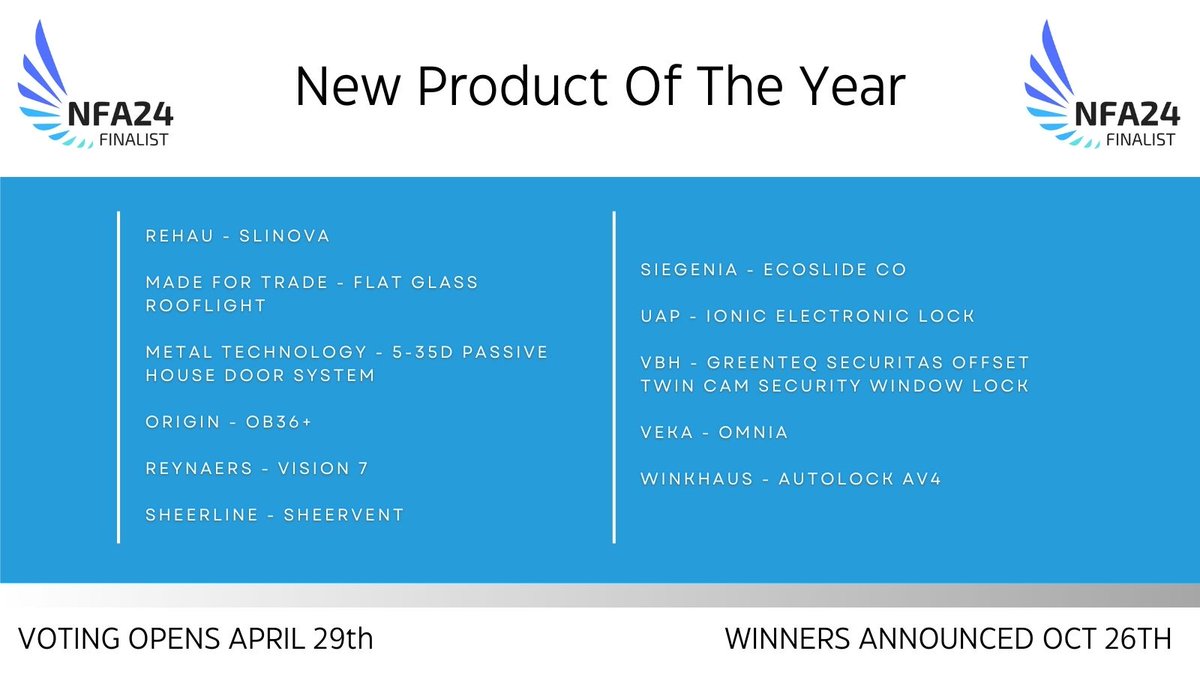 NFA24
FINALIST

New Product Of The Year

NFA24
FINALIST

REHAU - SLINOVA

MADE FOR TRADE - FLAT GLASS ROOFLIGHT

METAL TECHNOLOGY - 5-35D PASSIVE HOUSE DOOR SYSTEM

ORIGIN - OB36+

REYNAERS - VISION 7

SHEERLINE - SHEERVENT

SIEGENIA - ECOSLIDE CO

UAP - IONIC ELECTRONIC LOCK

VBH - GREENTEQ SECURITAS OFFSET TWIN CAM SECURITY WINDOW LOCK

VEKA - OMNIA

WINKHAUS - AUTOLOCK AV4

VOTING OPENS APRIL 29th

WINNERS ANNOUNCED OCT 26TH